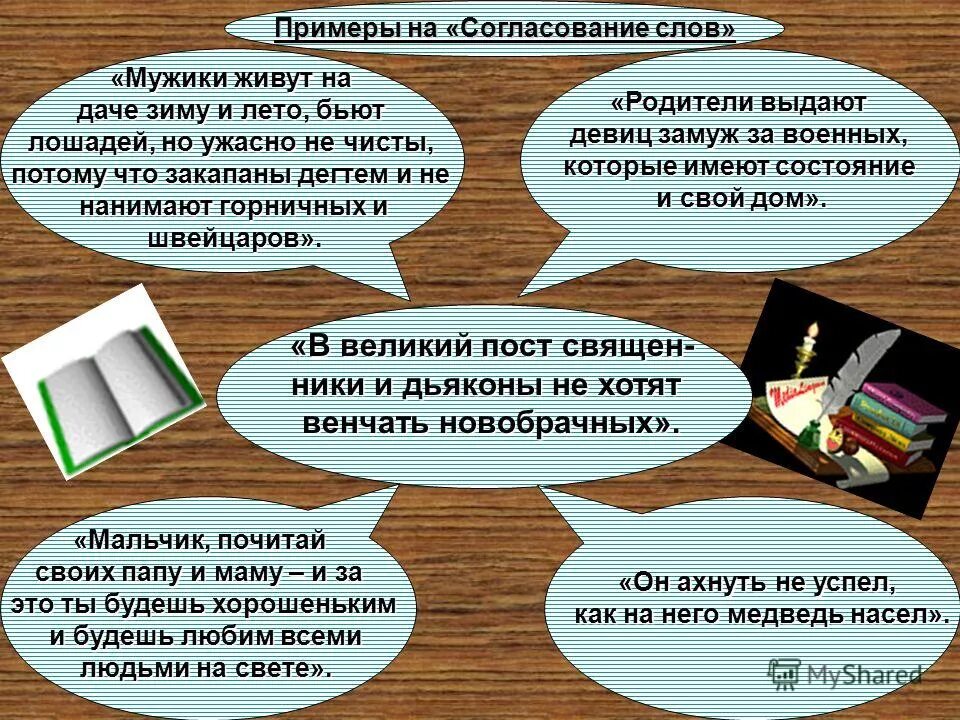 Примеры на «Согласование слов»

«Мужики живут на даче зиму и лето, бьют лошадей, но ужасно не чисты, потому что закапаны дегтем и не нанимают горничных и швейцаров».

«Родители выдают девиц замуж за военных, которые имеют состояние и свой дом».

«В великий пост священники и дьяконы не хотят венчать новобрачных».

«Мальчик, почитай своих папу и маму – и за это ты будешь хорошеньким и будешь любим всеми людьми на свете».

«Он ахнуть не успел, как на него медведь насел».

MyShared